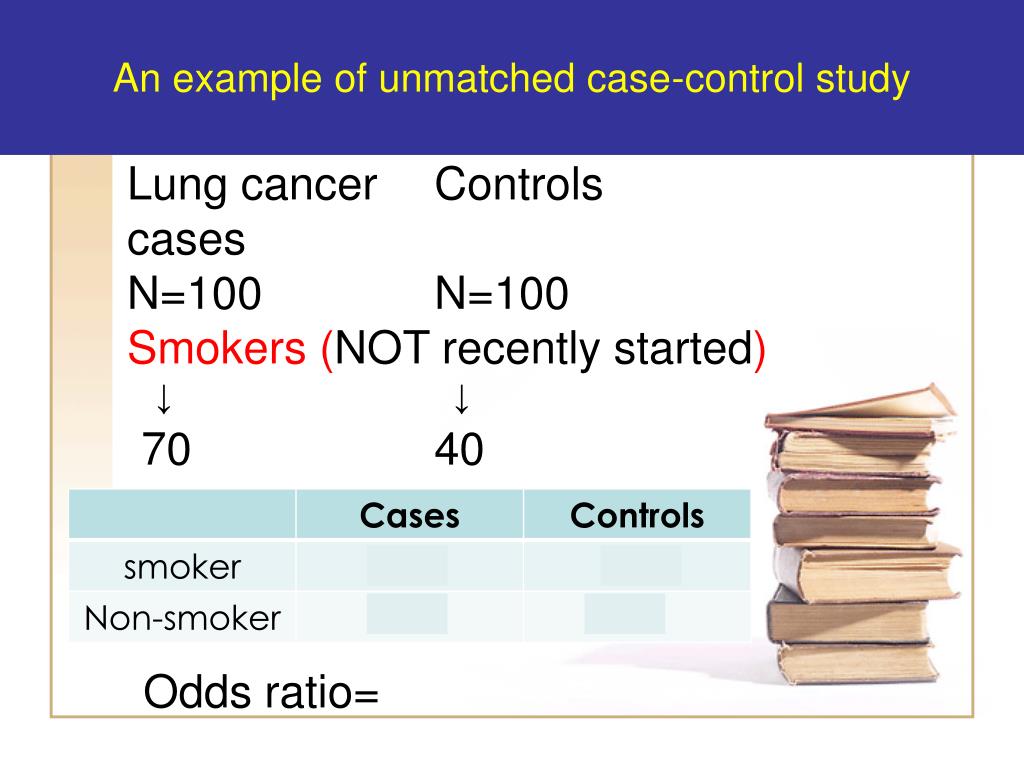 An example of unmatched case-control study

Lung cancer cases Controls
N=100 N=100
Smokers (NOT recently started)
↓ ↓
70 40

| | Cases | Controls |
|---|---|---|
| smoker | | |
| Non-smoker | | |

Odds ratio=